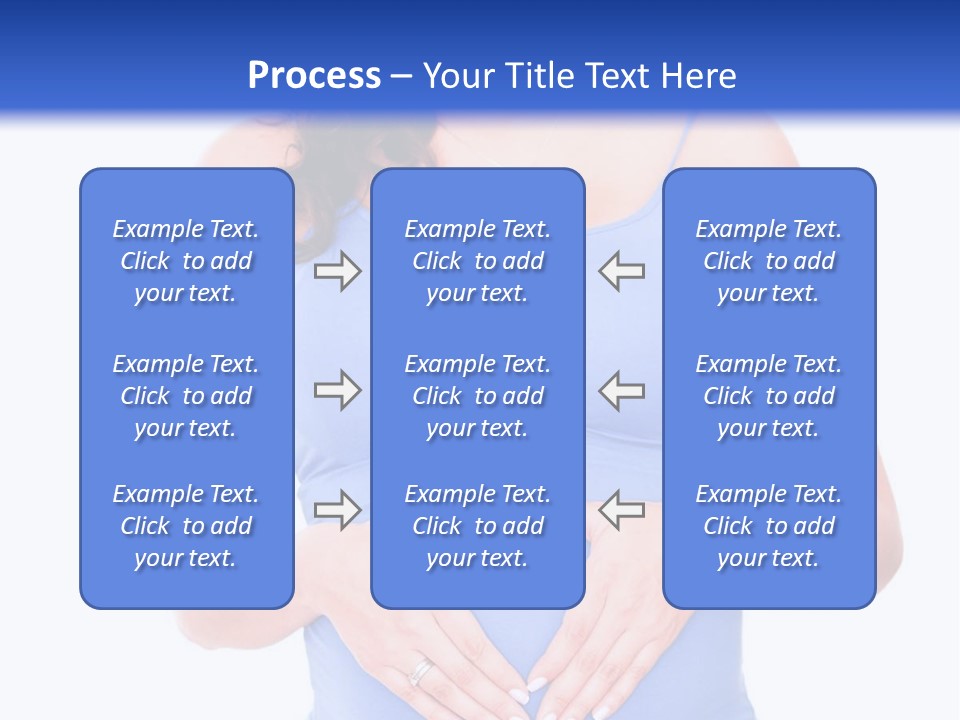 Process – Your Title Text Here

Example Text. Click to add your text.

Example Text. Click to add your text.

Example Text. Click to add your text.

Example Text. Click to add your text.

Example Text. Click to add your text.

Example Text. Click to add your text.

Example Text. Click to add your text.

Example Text. Click to add your text.

Example Text. Click to add your text.